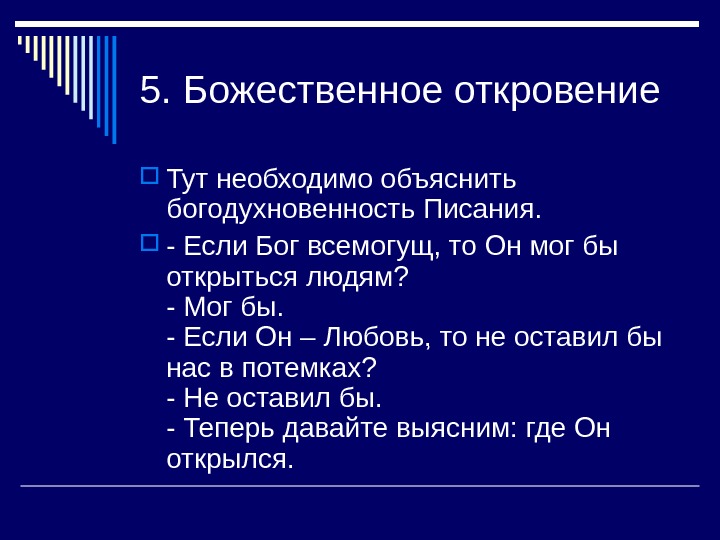 5. Божественное откровение

Тут необходимо объяснить богодухновенность Писания.

- Если Бог всемогущ, то Он мог бы открыться людям?
- Мог бы.
- Если Он – Любовь, то не оставил бы нас в потемках?
- Не оставил бы.
- Теперь давайте выясним: где Он открылся.